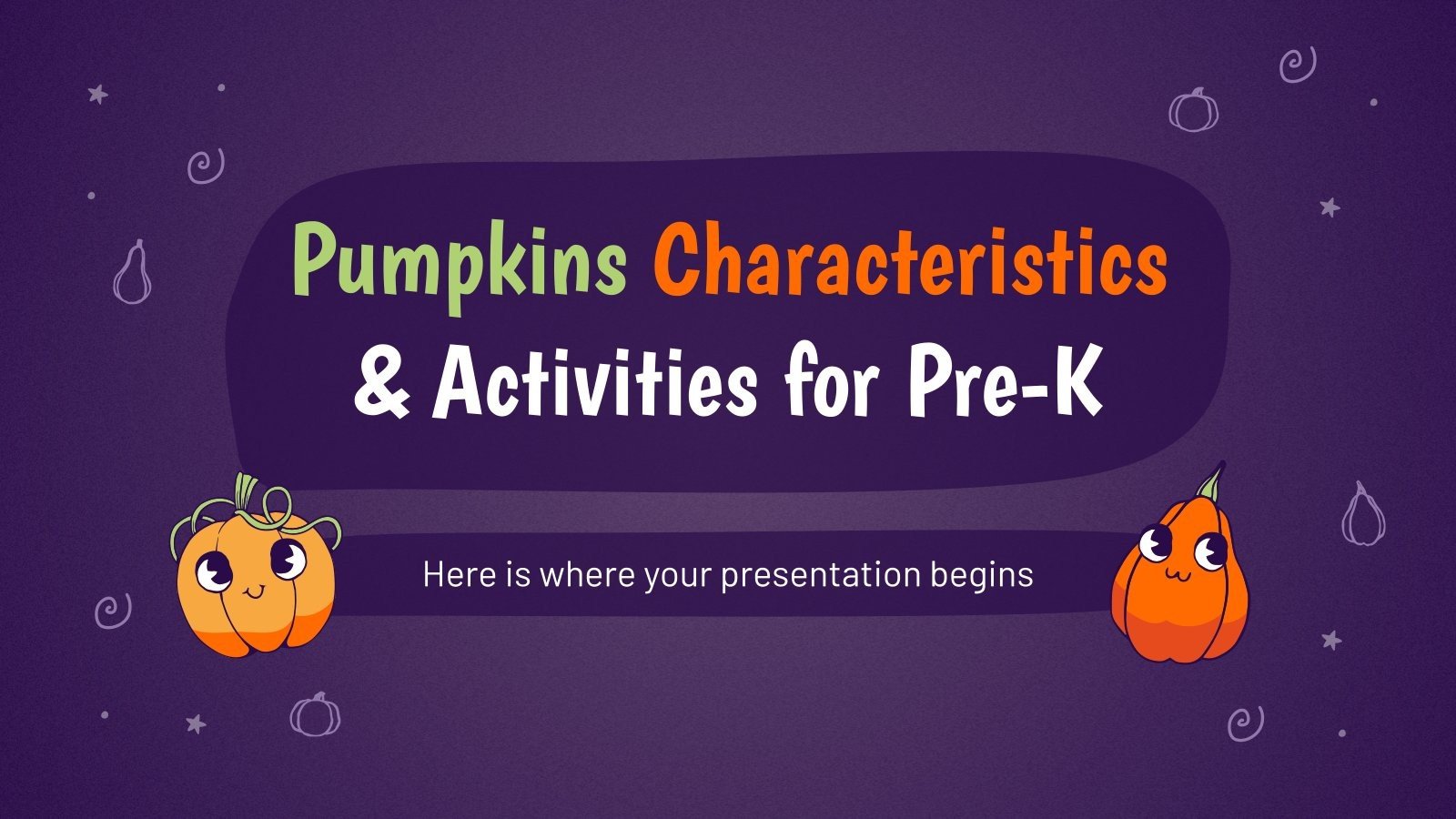 Pumpkins Characteristics & Activities for Pre-K

Here is where your presentation begins